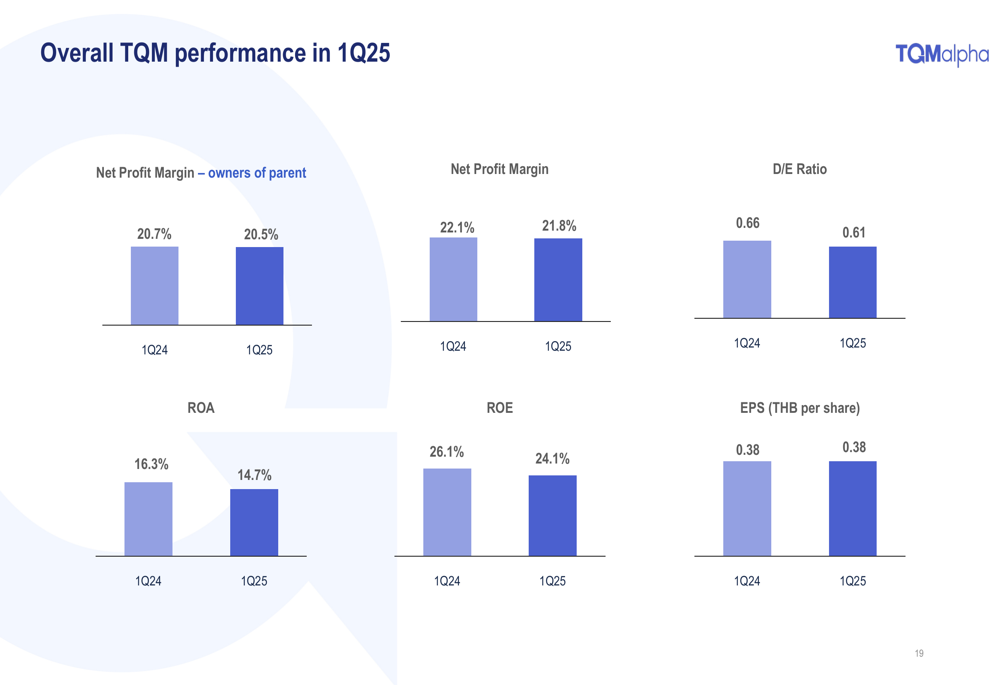 Overall TQM performance in 1Q25

TQMalpha

Net Profit Margin – owners of parent

20.7% 20.5%

1Q24 1Q25

Net Profit Margin

22.1% 21.8%

1Q24 1Q25

D/E Ratio

0.66 0.61

1Q24 1Q25

ROA

16.3% 14.7%

1Q24 1Q25

ROE

26.1% 24.1%

1Q24 1Q25

EPS (THB per share)

0.38 0.38

1Q24 1Q25

19